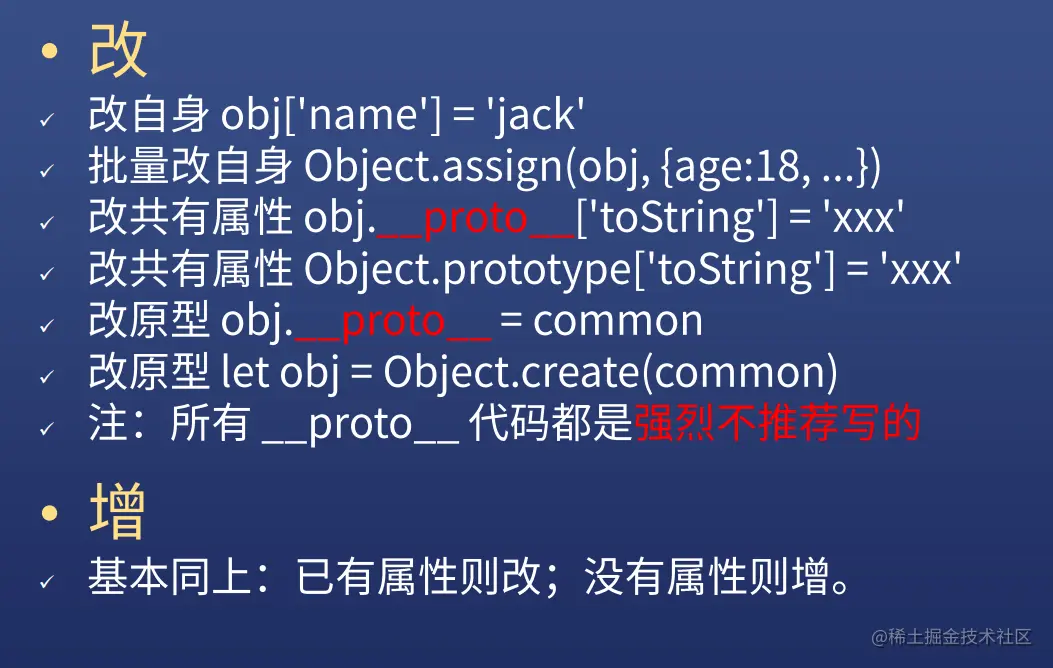 • 改

✓ 改自身 obj['name'] = 'jack'
✓ 批量改自身 Object.assign(obj, {age:18, ...})
✓ 改共有属性 obj.__proto__['toString'] = 'xxx'
✓ 改共有属性 Object.prototype['toString'] = 'xxx'
✓ 改原型 obj.__proto__ = common
✓ 改原型 let obj = Object.create(common)
✓ 注：所有 __proto__ 代码都是强烈不推荐写的

• 增

✓ 基本同上：已有属性则改；没有属性则增。

@稀土掘金技术社区